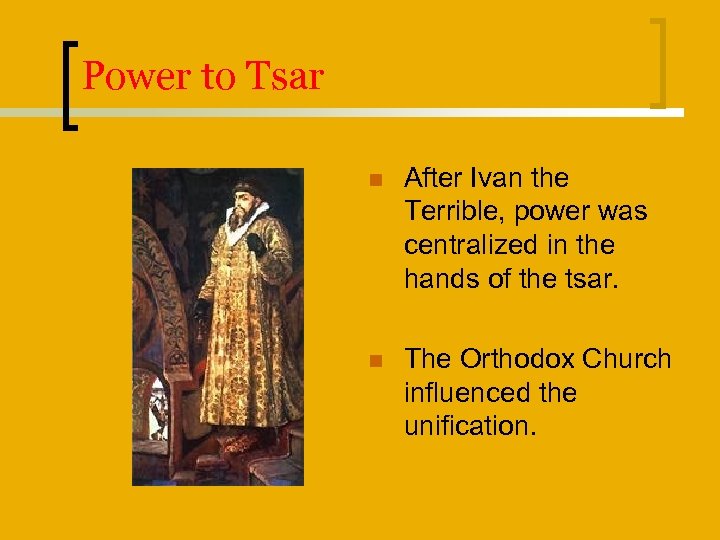 Power to Tsar

After Ivan the Terrible, power was centralized in the hands of the tsar.

The Orthodox Church influenced the unification.